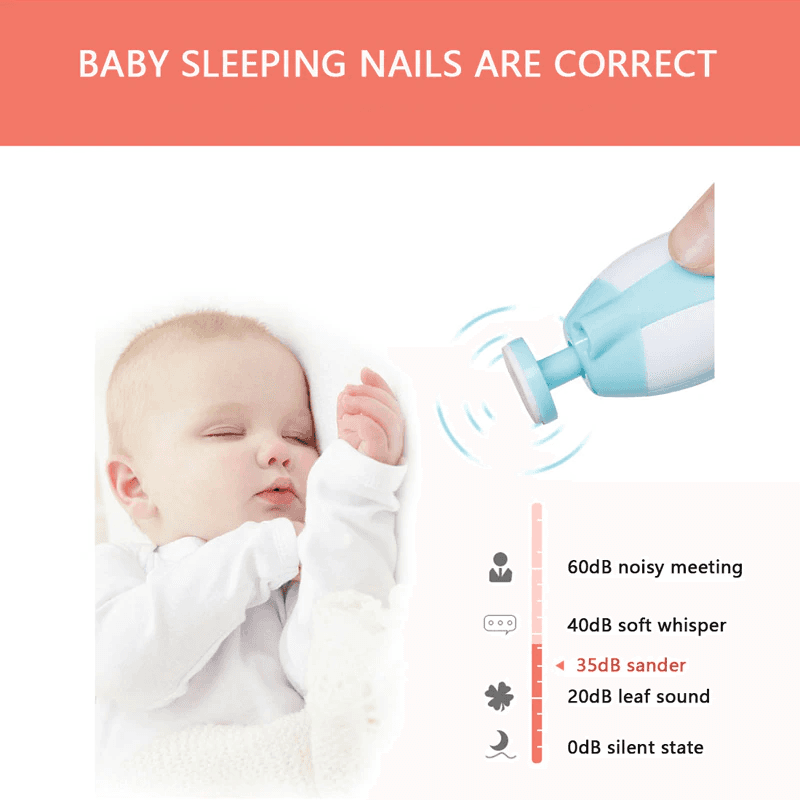 BABY SLEEPING NAILS ARE CORRECT

60dB noisy meeting

40dB soft whisper

35dB sander

20dB leaf sound

0dB silent state